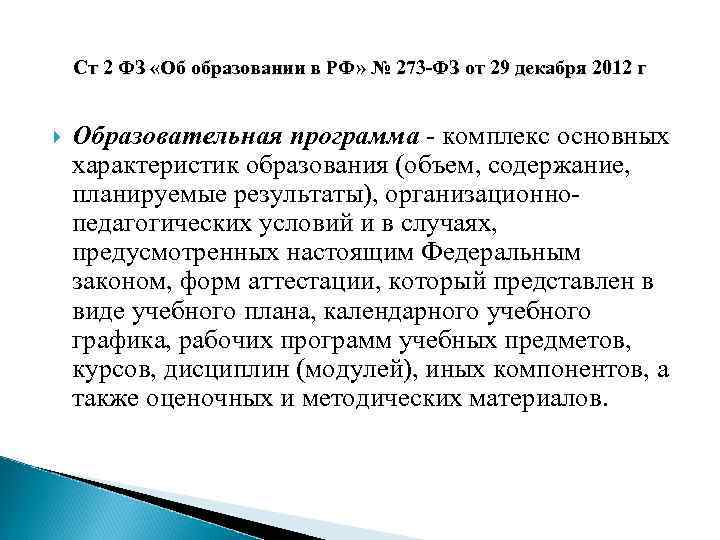 Ст 2 ФЗ «Об образовании в РФ» № 273-ФЗ от 29 декабря 2012 г

Образовательная программа - комплекс основных характеристик образования (объем, содержание, планируемые результаты), организационно-педагогических условий и в случаях, предусмотренных настоящим Федеральным законом, форм аттестации, который представлен в виде учебного плана, календарного учебного графика, рабочих программ учебных предметов, курсов, дисциплин (модулей), иных компонентов, а также оценочных и методических материалов.